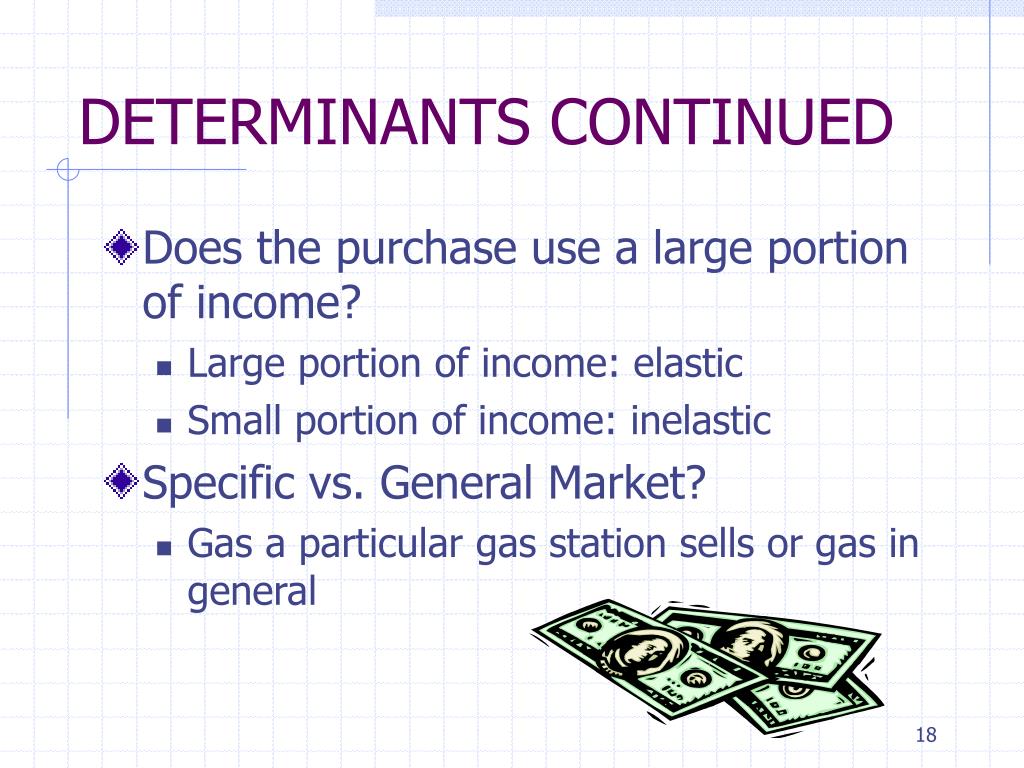 DETERMINANTS CONTINUED

Does the purchase use a large portion of income?

Large portion of income: elastic

Small portion of income: inelastic

Specific vs. General Market?

Gas a particular gas station sells or gas in general

18